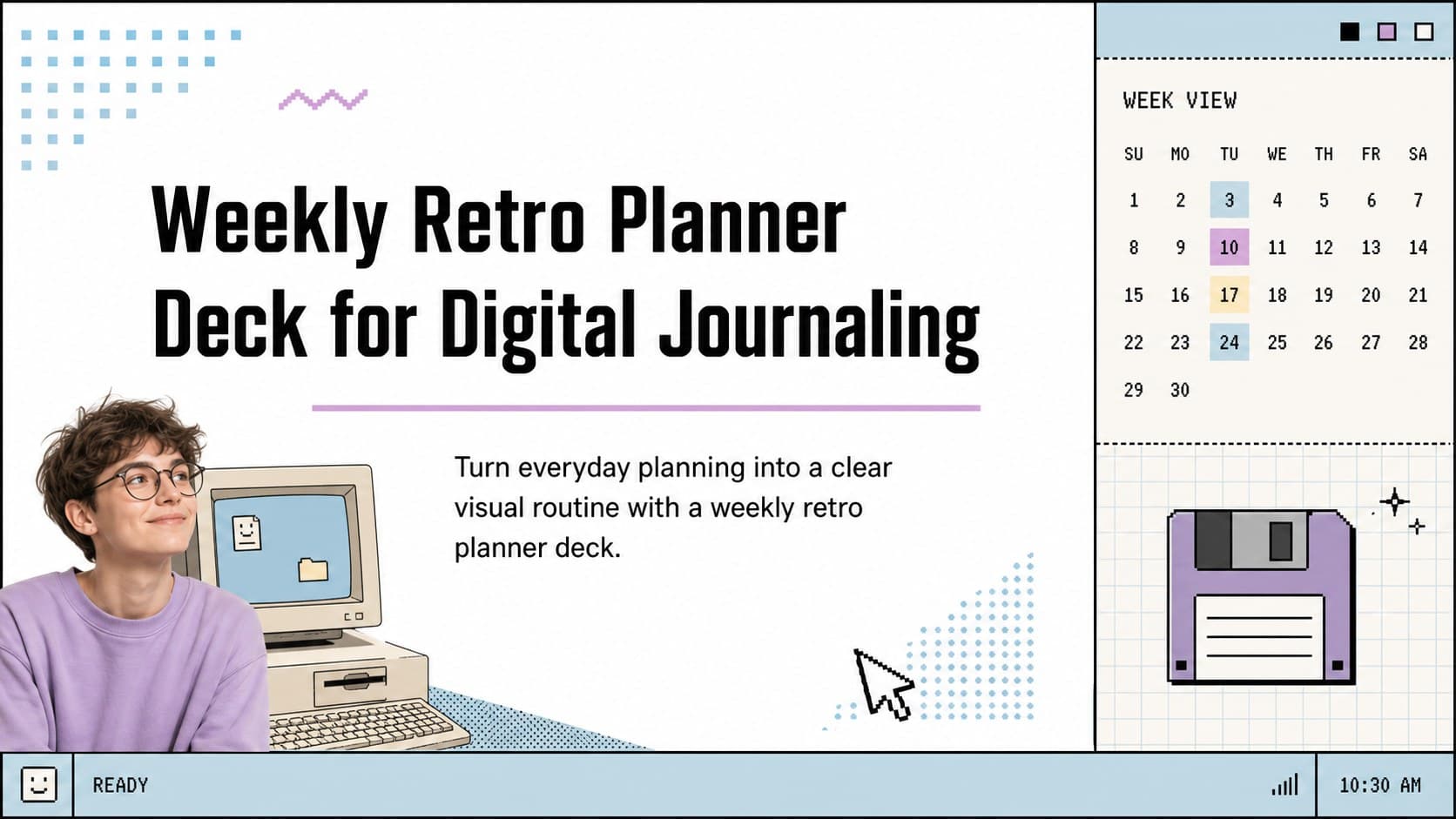 Weekly Retro Planner Deck for Digital Journaling

Turn everyday planning into a clear visual routine with a weekly retro planner deck.

WEEK VIEW

| SU | MO | TU | WE | TH | FR | SA |
|---|---|---|---|---|---|---|
| 1 | 2 | 3 | 4 | 5 | 6 | 7 |
| 8 | 9 | 10 | 11 | 12 | 13 | 14 |
| 15 | 16 | 17 | 18 | 19 | 20 | 21 |
| 22 | 23 | 24 | 25 | 26 | 27 | 28 |
| 29 | 30 | | | | | |

READY

10:30 AM